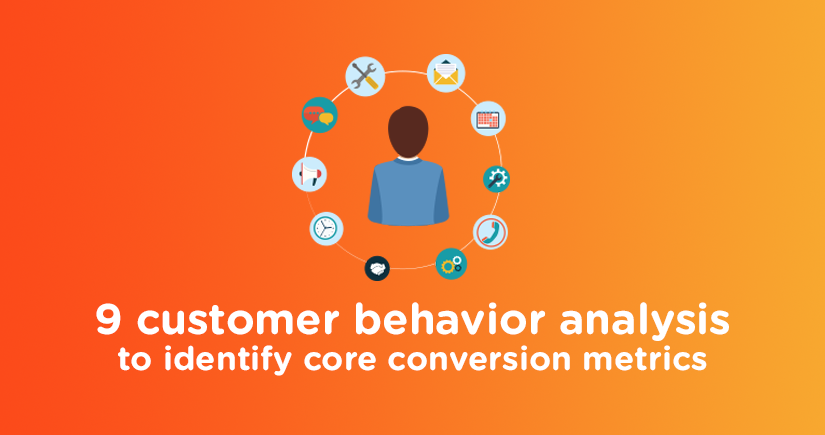 9 customer behavior analysis
to identify core conversion metrics